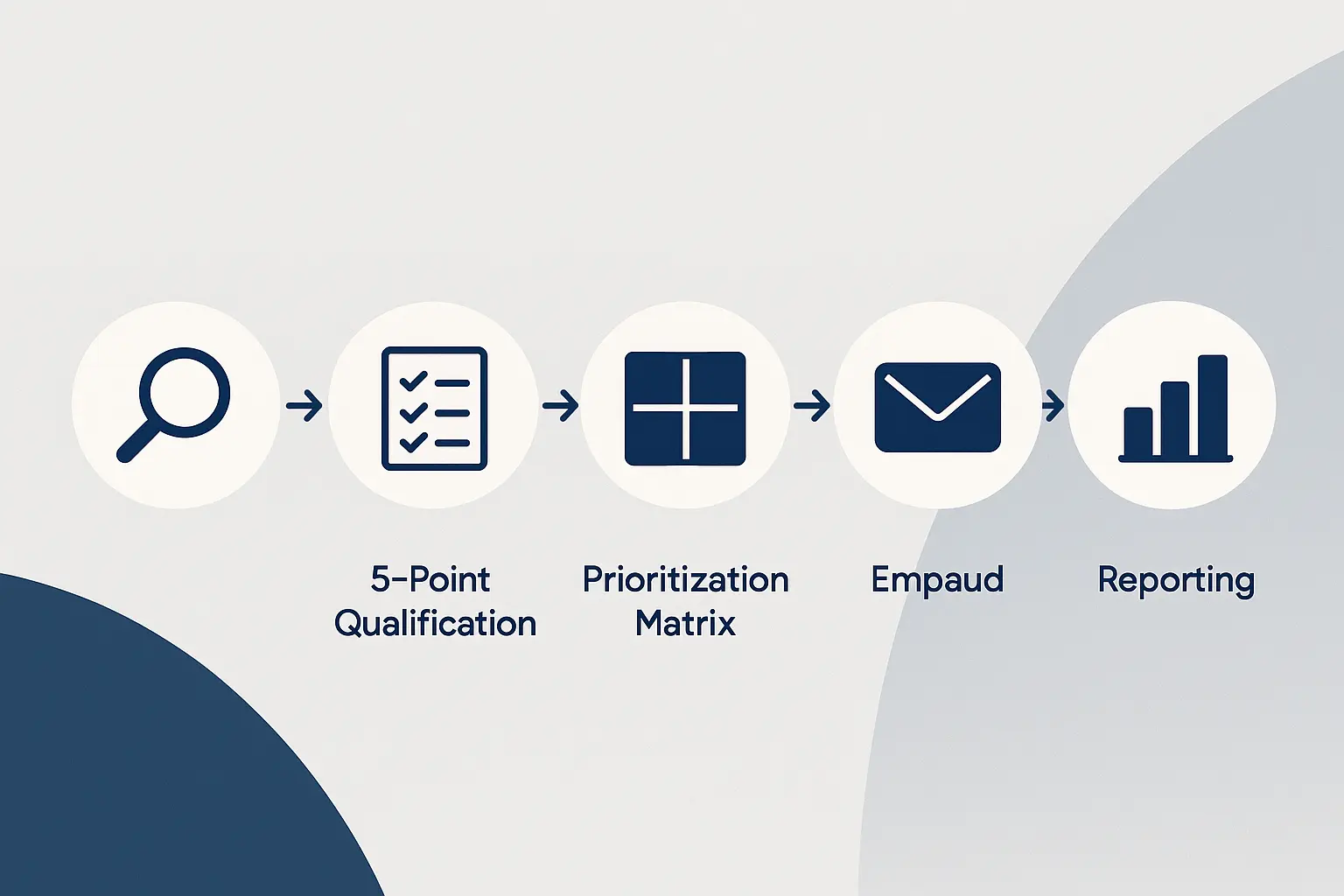 5-Point Qualification

Prioritization Matrix

Empaud

Reporting